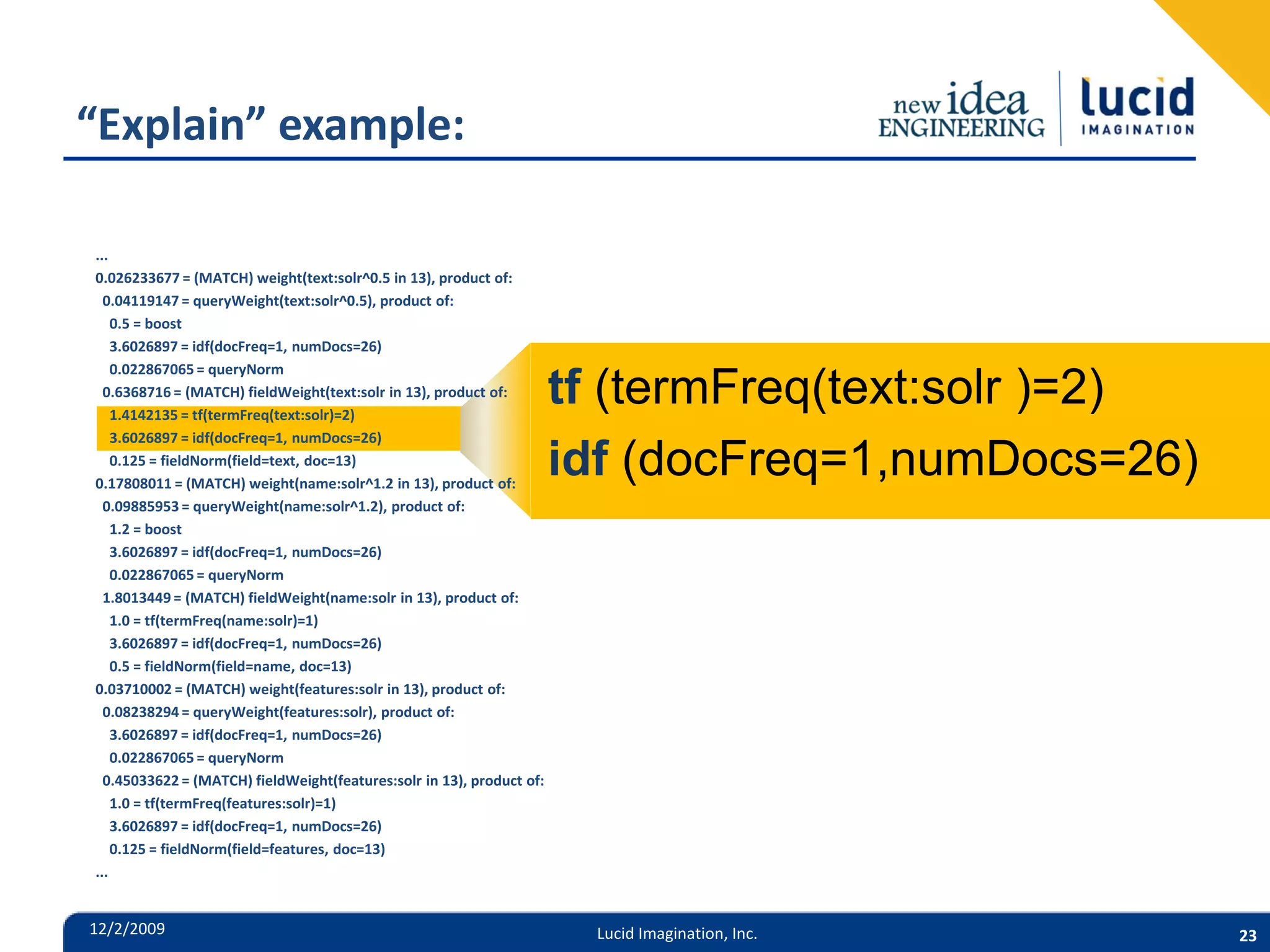 “Explain” example:

new idea ENGINEERING

lucid IMAGINATION

...
0.026233677 = (MATCH) weight(text:solr^0.5 in 13), product of:
0.04119147 = queryWeight(text:solr^0.5), product of:
0.5 = boost
3.6026897 = idf(docFreq=1, numDocs=26)
0.022867065 = queryNorm
0.6368716 = (MATCH) fieldWeight(text:solr in 13), product of:
1.4142135 = tf(termFreq(text:solr)=2)
3.6026897 = idf(docFreq=1, numDocs=26)
0.125 = fieldNorm(field=text, doc=13)
0.17808011 = (MATCH) weight(name:solr^1.2 in 13), product of:
0.09885953 = queryWeight(name:solr^1.2), product of:
1.2 = boost
3.6026897 = idf(docFreq=1, numDocs=26)
0.022867065 = queryNorm
1.8013449 = (MATCH) fieldWeight(name:solr in 13), product of:
1.0 = tf(termFreq(name:solr)=1)
3.6026897 = idf(docFreq=1, numDocs=26)
0.5 = fieldNorm(field=name, doc=13)
0.03710002 = (MATCH) weight(features:solr in 13), product of:
0.08238294 = queryWeight(features:solr), product of:
3.6026897 = idf(docFreq=1, numDocs=26)
0.022867065 = queryNorm
0.45033622 = (MATCH) fieldWeight(features:solr in 13), product of:
1.0 = tf(termFreq(features:solr)=1)
3.6026897 = idf(docFreq=1, numDocs=26)
0.125 = fieldNorm(field=features, doc=13)
...

tf (termFreq(text:solr )=2)
idf (docFreq=1,numDocs=26)

12/2/2009
Lucid Imagination, Inc.
23